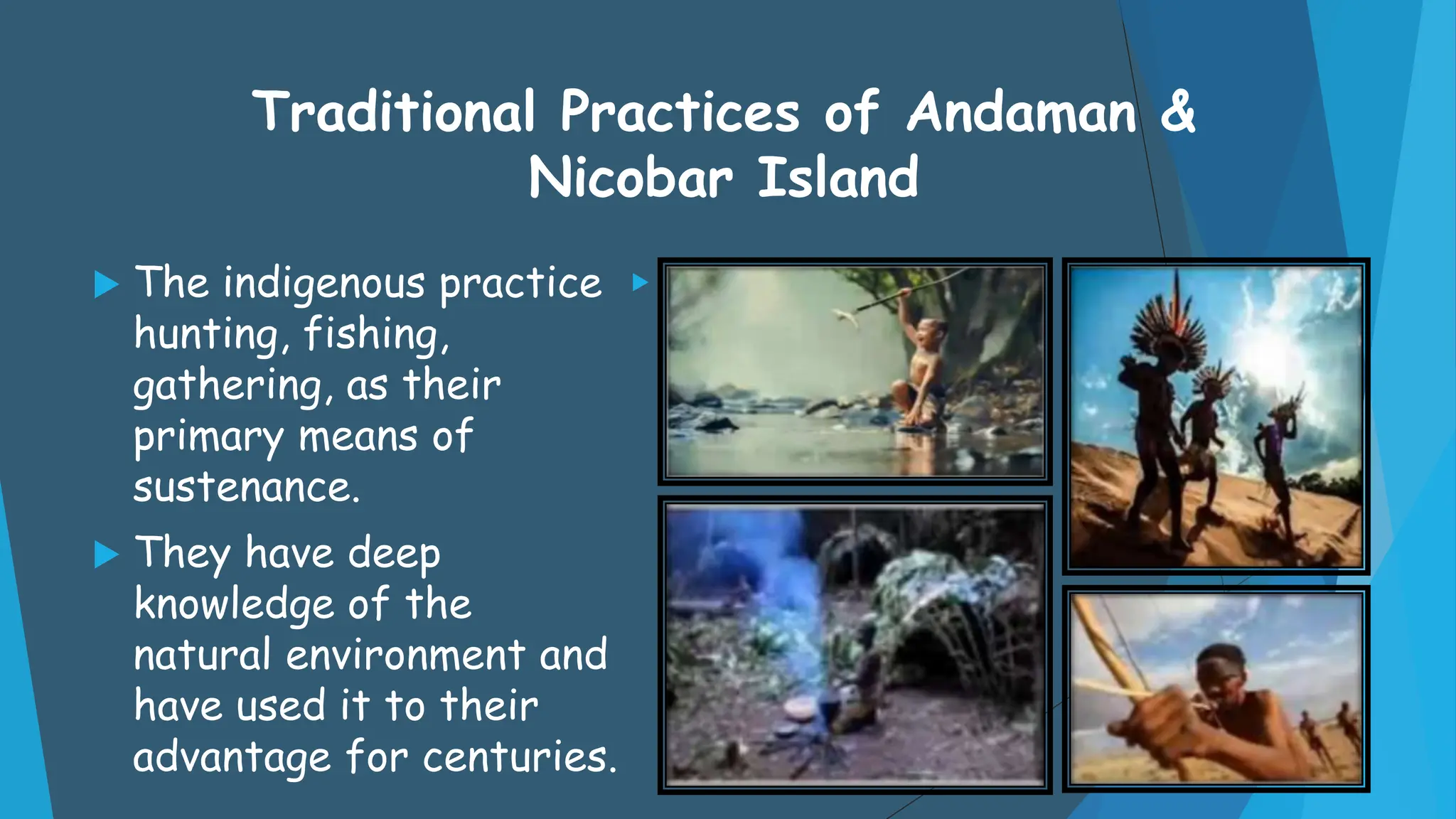 Traditional Practices of Andaman & Nicobar Island

The indigenous practice hunting, fishing, gathering, as their primary means of sustenance.

They have deep knowledge of the natural environment and have used it to their advantage for centuries.